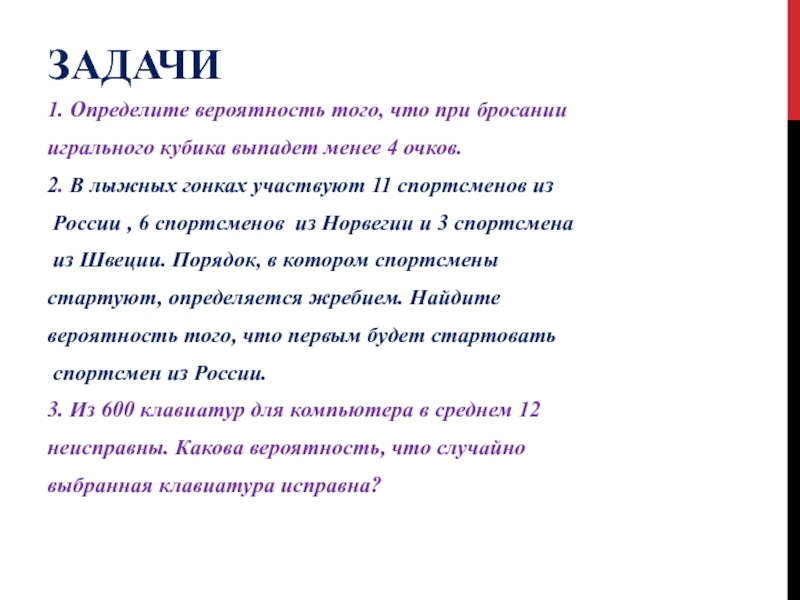 ЗАДАЧИ

1. Определите вероятность того, что при бросании игрального кубика выпадет менее 4 очков.

2. В лыжных гонках участвуют 11 спортсменов из России , 6 спортсменов из Норвегии и 3 спортсмена из Швеции. Порядок, в котором спортсмены стартуют, определяется жребием. Найдите вероятность того, что первым будет стартовать спортсмен из России.

3. Из 600 клавиатур для компьютера в среднем 12 неисправны. Какова вероятность, что случайно выбранная клавиатура исправна?